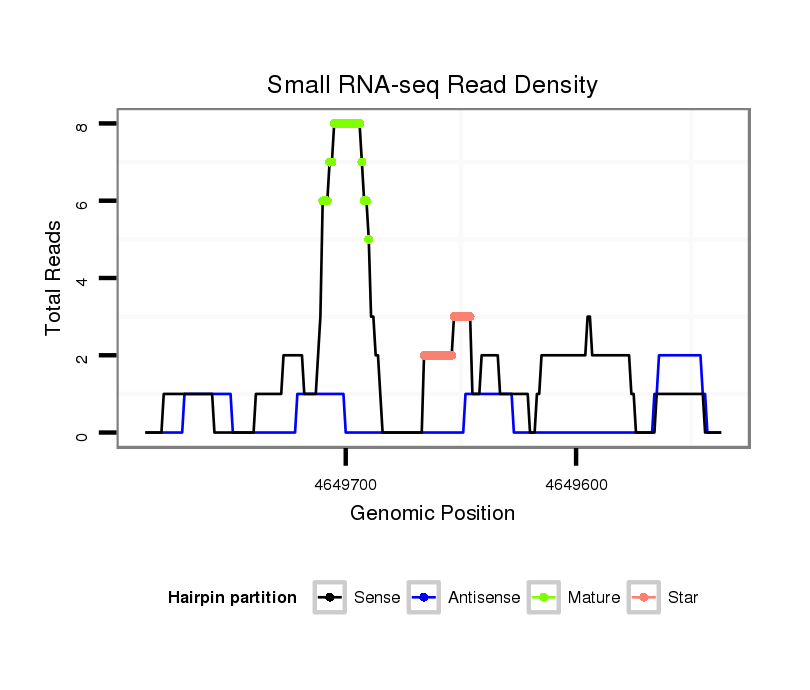 Small RNA-seq Read Density

Total Reads

8
6
4
2
0

4649700
4649600

Genomic Position

Hairpin partition
Sense
Antisense
Mature
Star